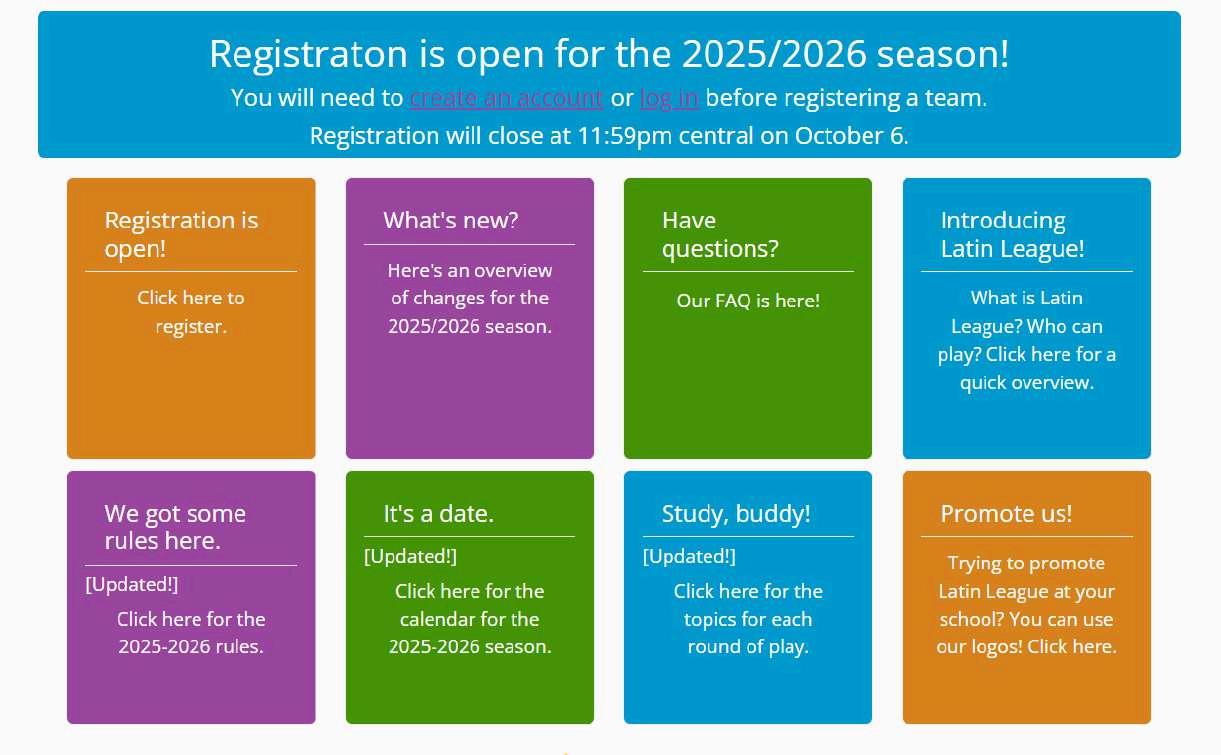 Registraton is open for the 2025/2026 season!
You will need to create an account or log in before registering a team.
Registration will close at 11:59pm central on October 6.

Registration is open!

Click here to register.

What's new?

Here's an overview of changes for the 2025/2026 season.

Have questions?

Our FAQ is here!

Introducing Latin League!

What is Latin League? Who can play? Click here for a quick overview.

We got some rules here.

[Updated!]

Click here for the 2025-2026 rules.

It's a date.

[Updated!]

Click here for the calendar for the 2025-2026 season.

Study, buddy!

[Updated!]

Click here for the topics for each round of play.

Promote us!

Trying to promote Latin League at your school? You can use our logos! Click here.